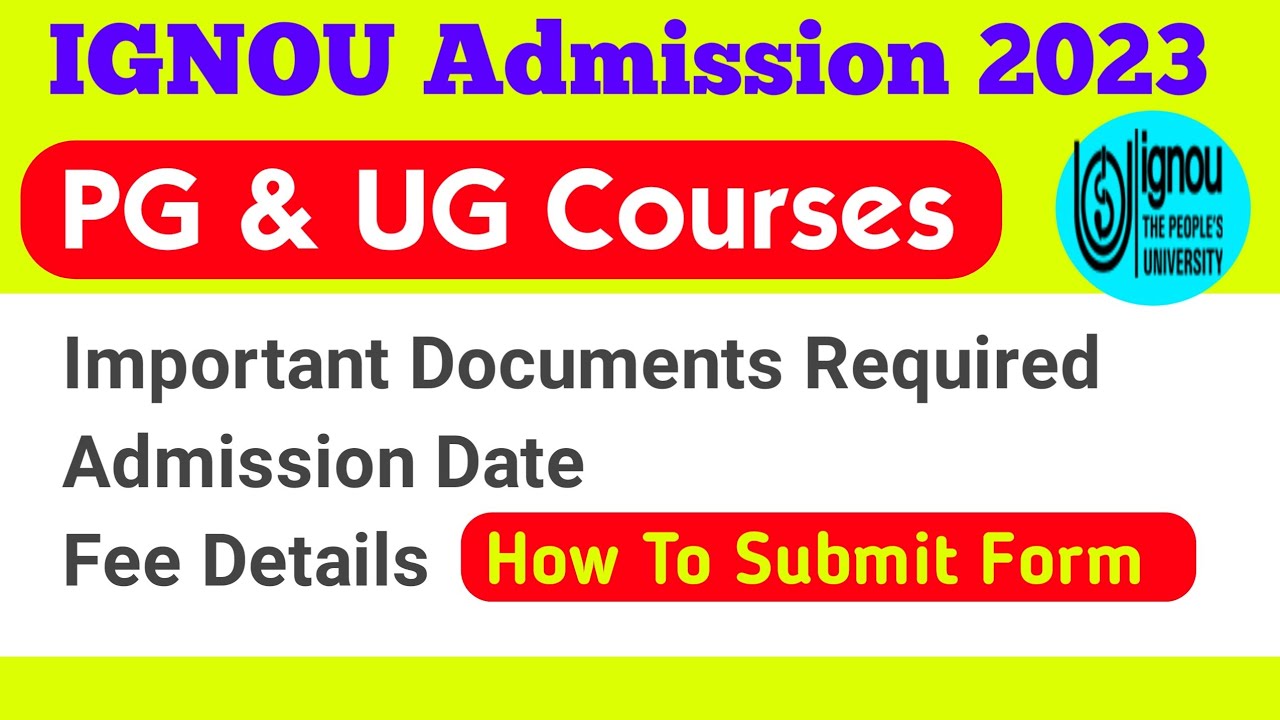 IGNOU Admission 2023

PG & UG Courses

ignou
THE PEOPLE'S
UNIVERSITY

Important Documents Required
Admission Date
Fee Details

How To Submit Form